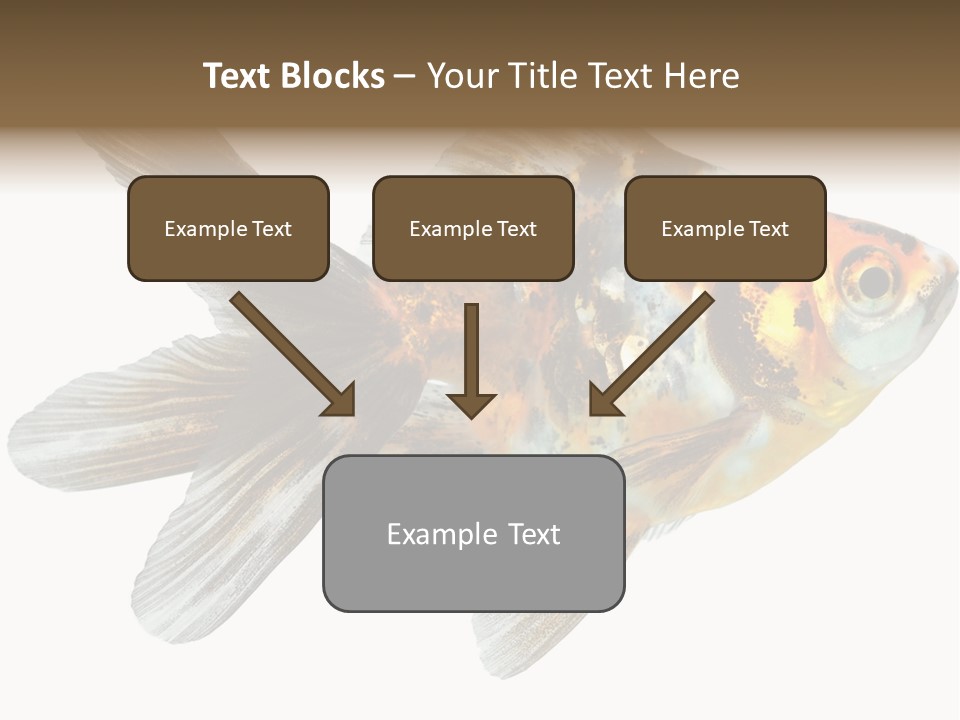 Text Blocks – Your Title Text Here

Example Text

Example Text

Example Text

Example Text